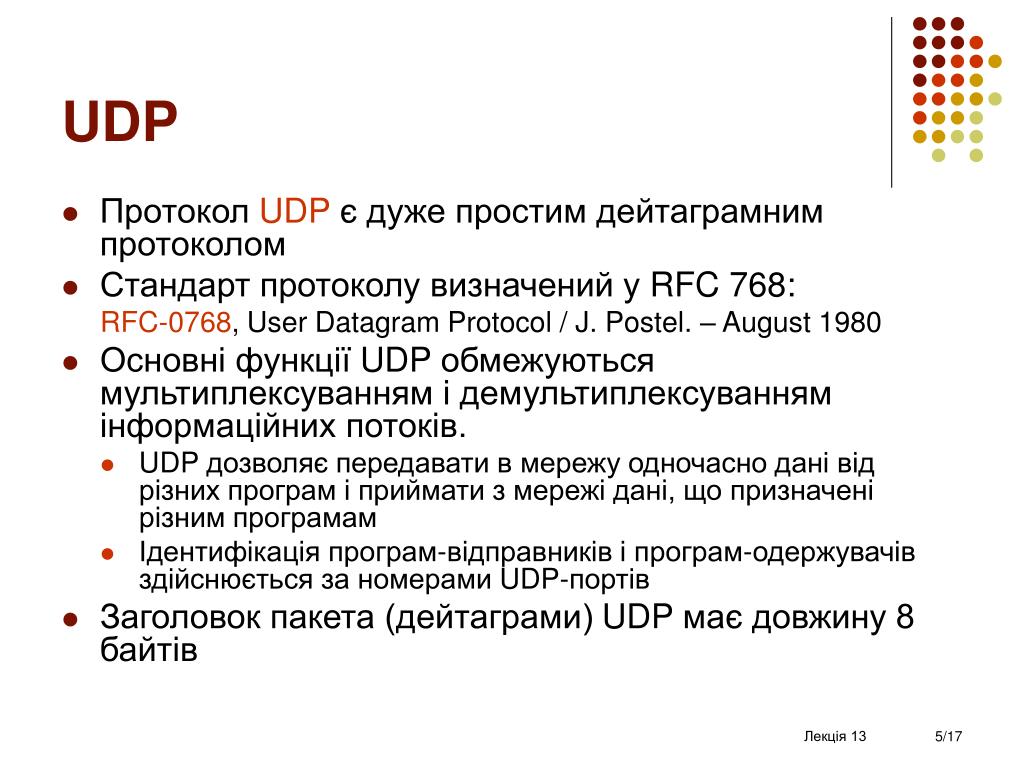 UDP

- Протокол UDP є дуже простим дейтаграмним протоколом
- Стандарт протоколу визначений у RFC 768:
  RFC-0768, User Datagram Protocol / J. Postel. – August 1980
- Основні функції UDP обмежуються мультиплексуванням і демультиплексуванням інформаційних потоків.
  - UDP дозволяє передавати в мережу одночасно дані від різних програм і приймати з мережі дані, що призначені різним програмам
  - Ідентифікація програм-відправників і програм-одержувачів здійснюється за номерами UDP-портів
- Заголовок пакета (дейтаграми) UDP має довжину 8 байтів

Лекція 13 5/17